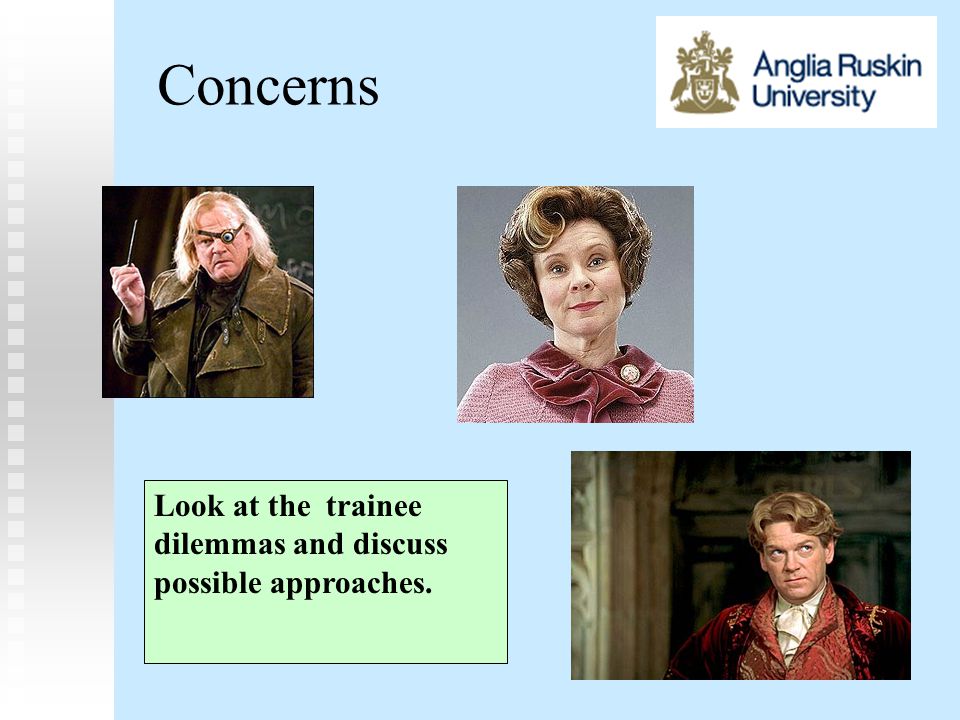 Concerns

Anglia Ruskin University

Look at the trainee dilemmas and discuss possible approaches.